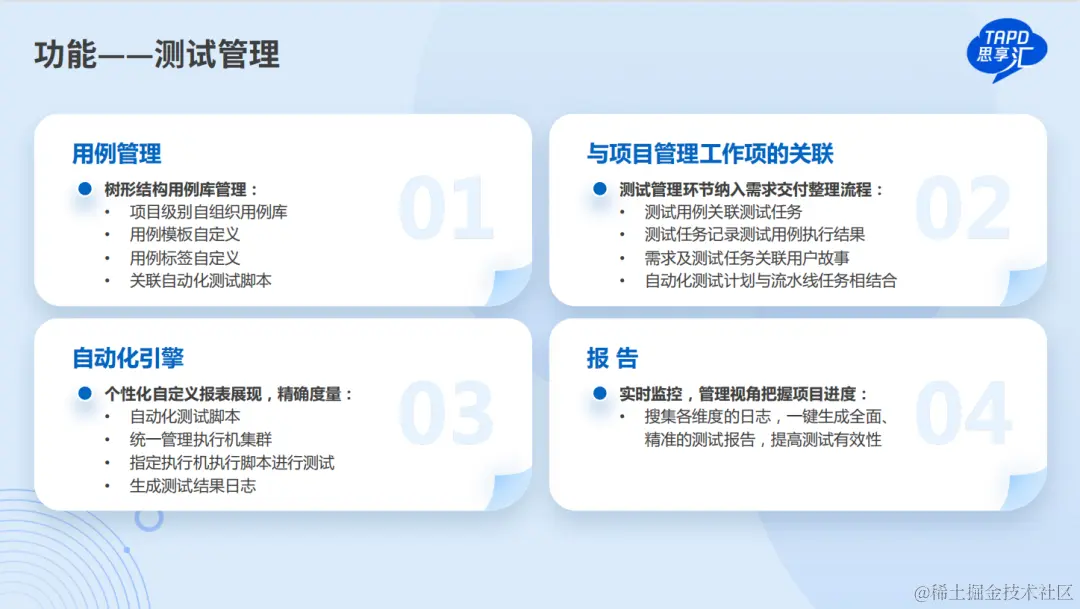 功能——测试管理

TAPD 思享汇

用例管理

01

树形结构用例库管理：
• 项目级别自组织用例库
• 用例模板自定义
• 用例标签自定义
• 关联自动化测试脚本

与项目管理工作项的关联

02

测试管理环节纳入需求交付整理流程：
• 测试用例关联测试任务
• 测试任务记录测试用例执行结果
• 需求及测试任务关联用户故事
• 自动化测试计划与流水线任务相结合

自动化引擎

03

个性化自定义报表展现，精确度量：
• 自动化测试脚本
• 统一管理执行机集群
• 指定执行机执行脚本进行测试
• 生成测试结果日志

报 告

04

实时监控，管理视角把握项目进度：
• 搜集各维度的日志，一键生成全面、精准的测试报告，提高测试有效性

@稀土掘金技术社区